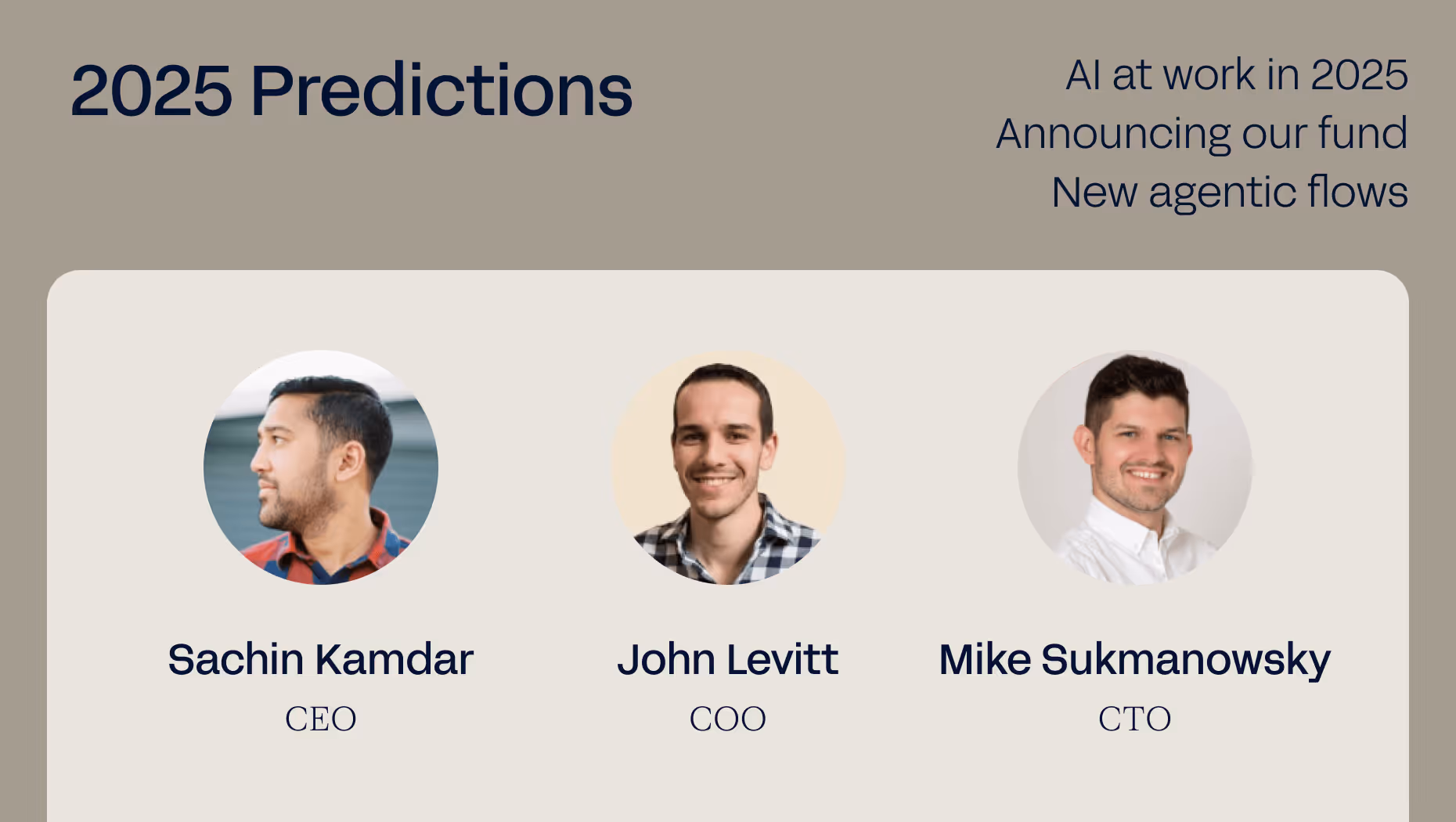 2025 Predictions

AI at work in 2025
Announcing our fund
New agentic flows

Sachin Kamdar
CEO

John Levitt
COO

Mike Sukmanowsky
CTO